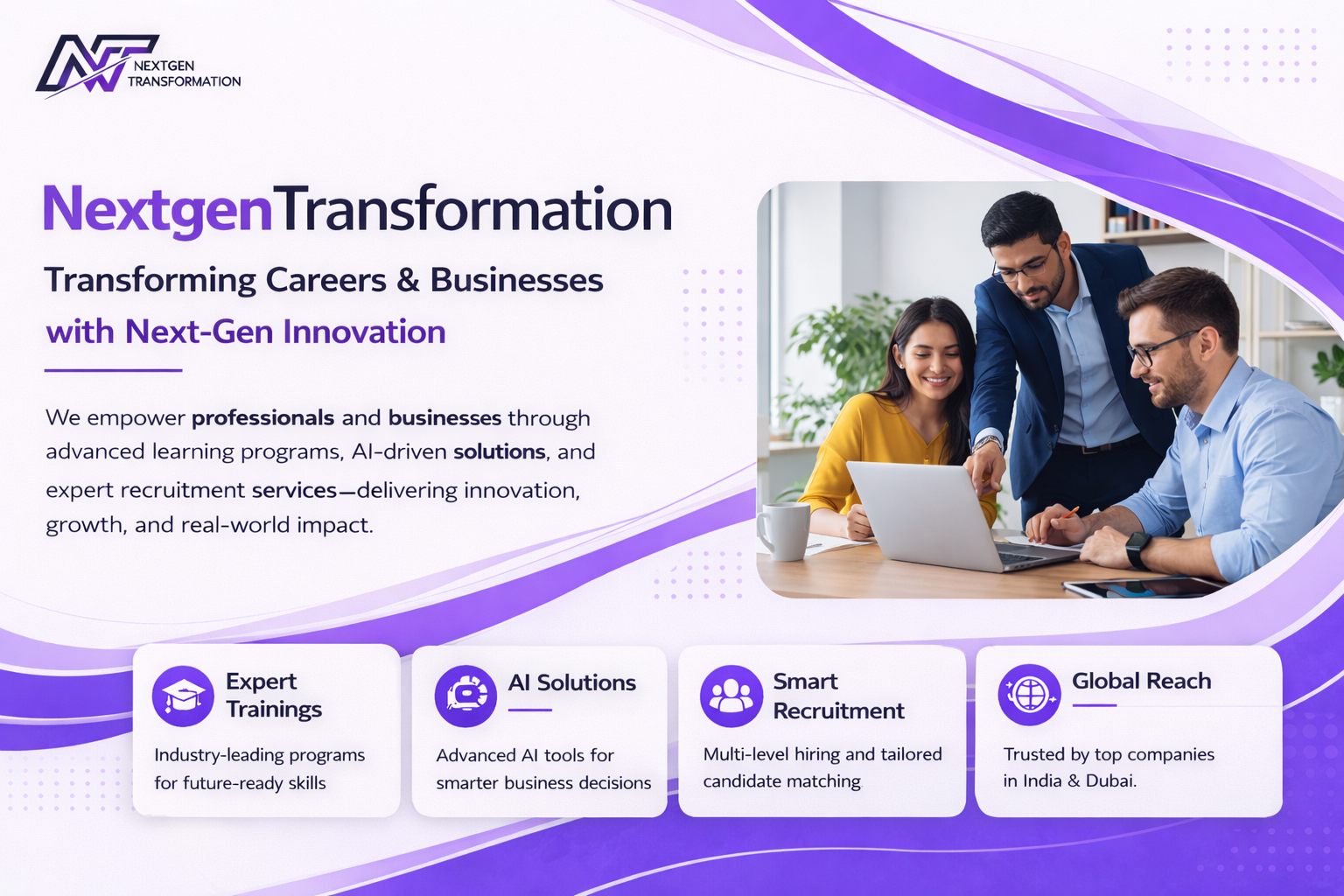 NEXTGEN TRANSFORMATION

NextgenTransformation

Transforming Careers & Businesses with Next-Gen Innovation

We empower professionals and businesses through advanced learning programs, AI-driven solutions, and expert recruitment services—delivering innovation, growth, and real-world impact.

Expert Trainings

Industry-leading programs for future-ready skills

AI Solutions

Advanced AI tools for smarter business decisions

Smart Recruitment

Multi-level hiring and tailored candidate matching

Global Reach

Trusted by top companies in India & Dubai.